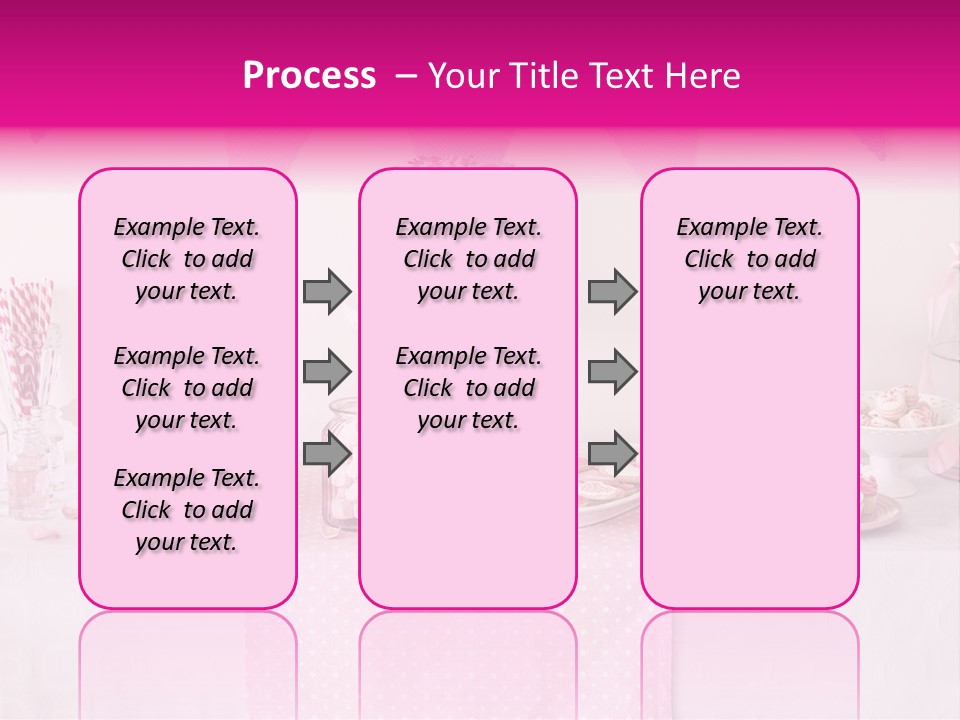 Process – Your Title Text Here

Example Text. Click to add your text.

Example Text. Click to add your text.

Example Text. Click to add your text.

Example Text. Click to add your text.

Example Text. Click to add your text.

Example Text. Click to add your text.